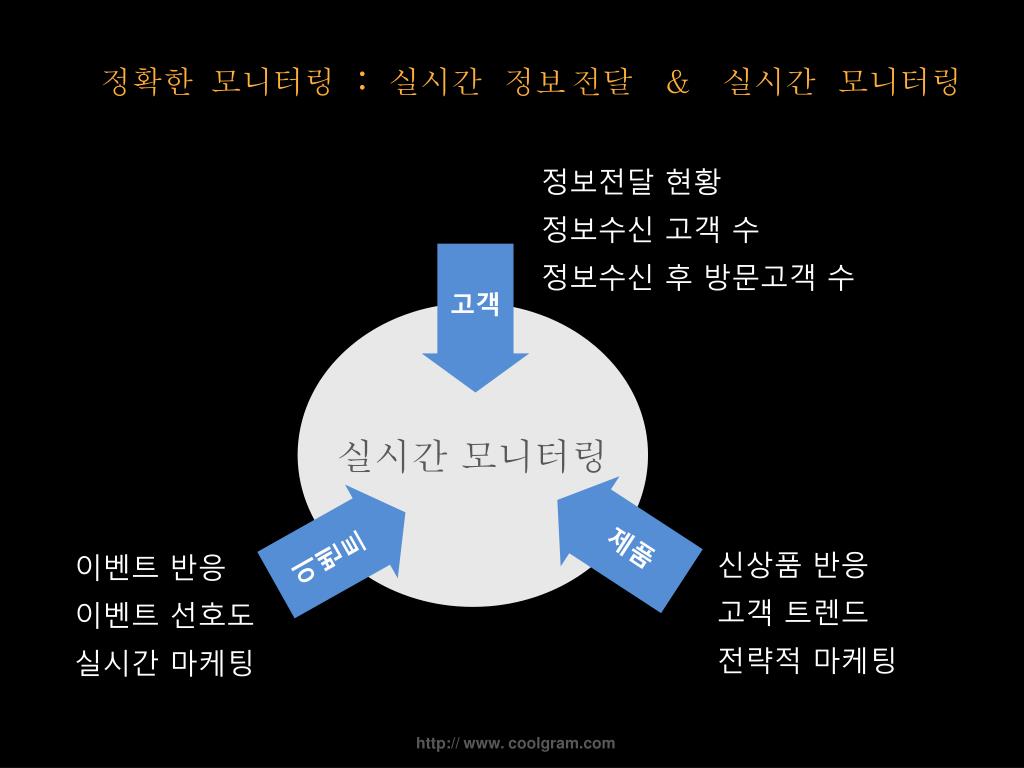 정확한 모니터링 : 실시간 정보전달 & 실시간 모니터링

정보전달 현황
정보수신 고객 수
정보수신 후 방문고객 수

고객

실시간 모니터링

이벤트

제품

이벤트 반응
이벤트 선호도
실시간 마케팅

신상품 반응
고객 트렌드
전략적 마케팅

http:// www. coolgram.com